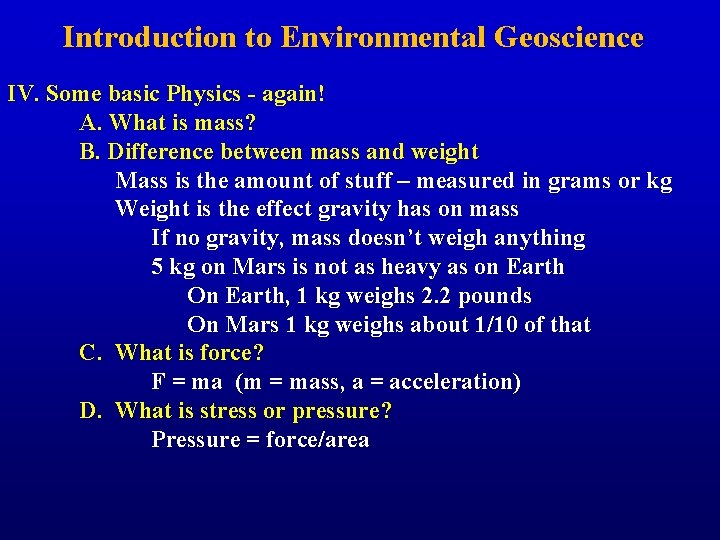 Introduction to Environmental Geoscience

IV. Some basic Physics - again!

A. What is mass?

B. Difference between mass and weight

Mass is the amount of stuff – measured in grams or kg

Weight is the effect gravity has on mass

If no gravity, mass doesn't weigh anything

5 kg on Mars is not as heavy as on Earth

On Earth, 1 kg weighs 2.2 pounds

On Mars 1 kg weighs about 1/10 of that

C. What is force?

F = ma (m = mass, a = acceleration)

D. What is stress or pressure?

Pressure = force/area